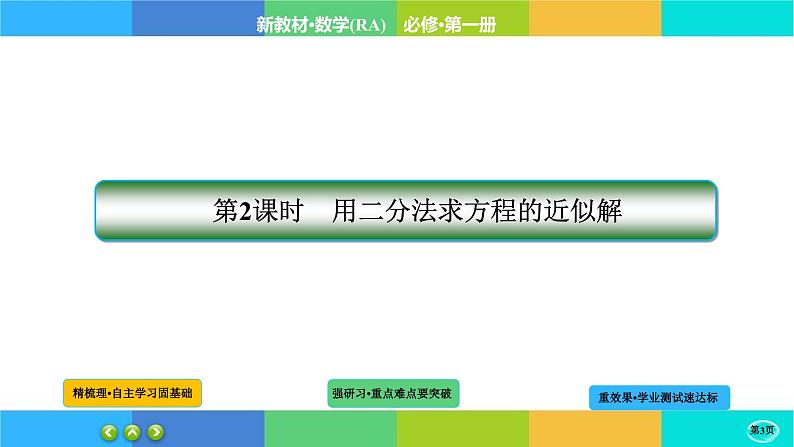 新教材·数学(RA)　必修·第一册

第2课时　用二分法求方程的近似解

精梳理·自主学习固基础

强研习·重点难点要突破

重效果·学业测试速达标

第3页